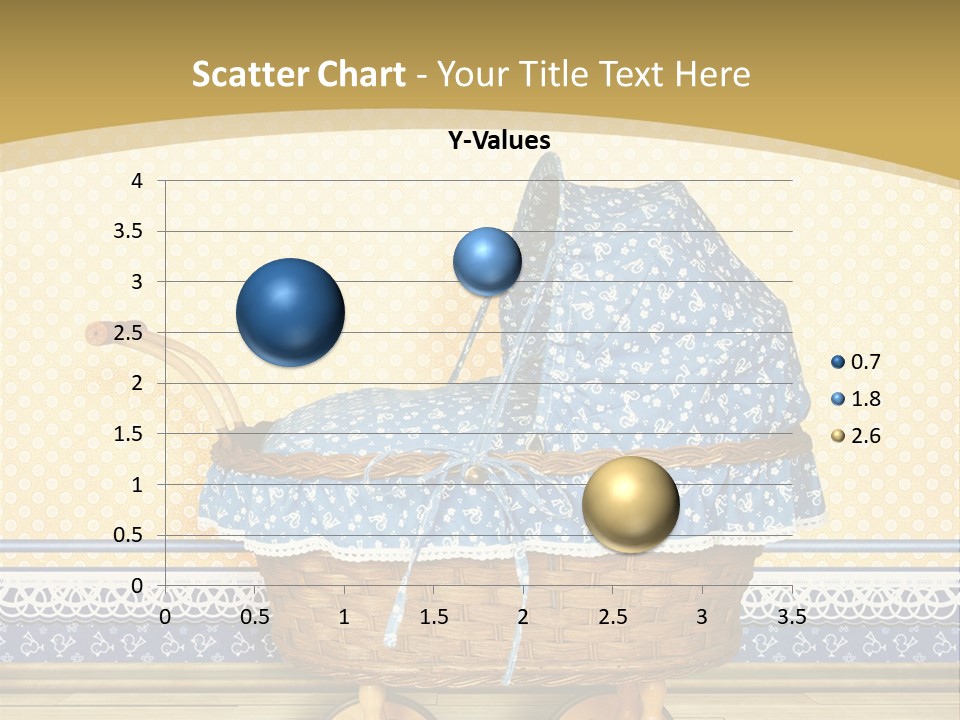 Scatter Chart - Your Title Text Here

Y-Values

4
3.5
3
2.5
2
1.5
1
0.5
0

0 0.5 1 1.5 2 2.5 3 3.5

0.7
1.8
2.6